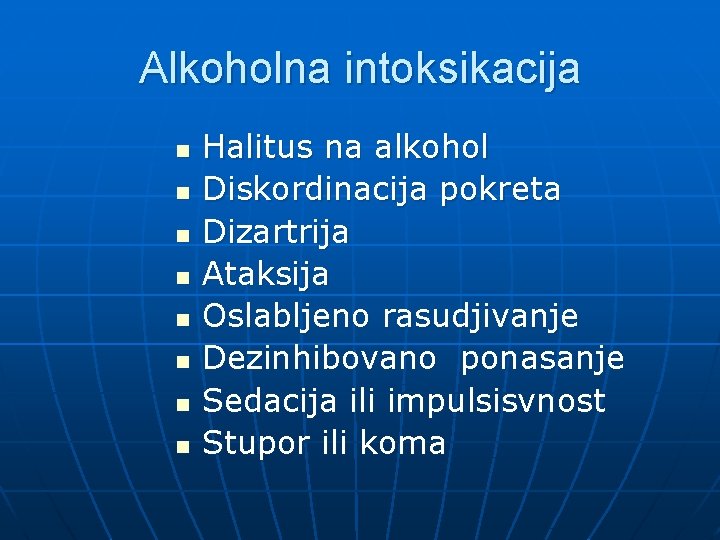 Alkoholna intoksikacija

- Halitus na alkohol
- Diskordinacija pokreta
- Dizartrija
- Ataksija
- Oslabljeno rasudjivanje
- Dezinhibovano ponasanje
- Sedacija ili impulsisvnost
- Stupor ili koma